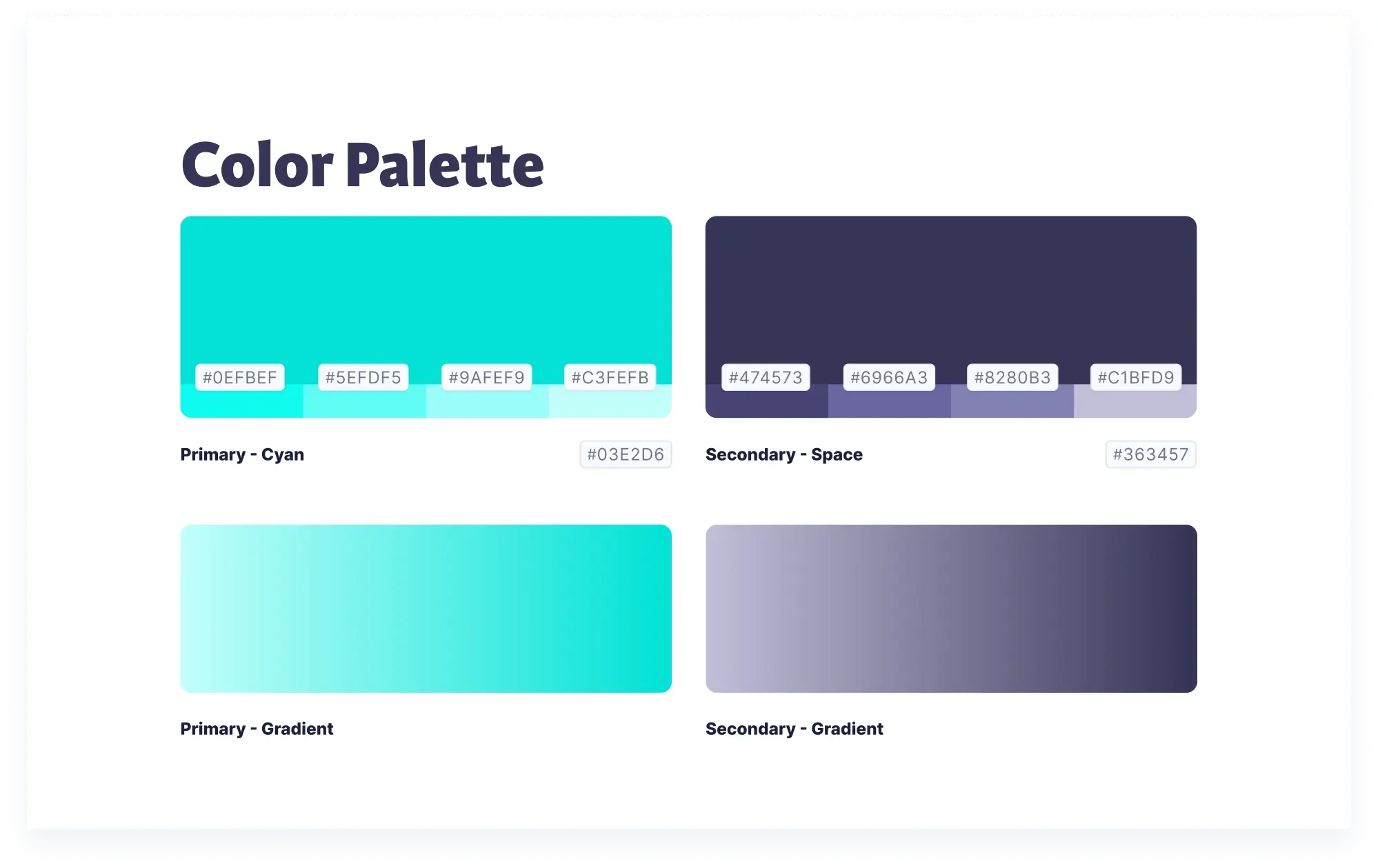 Color Palette

#0EFBEF #5EFDF5 #9AFEF9 #C3FEFB

Primary - Cyan #03E2D6

#474573 #6966A3 #8280B3 #C1BFD9

Secondary - Space #363457

Primary - Gradient

Secondary - Gradient